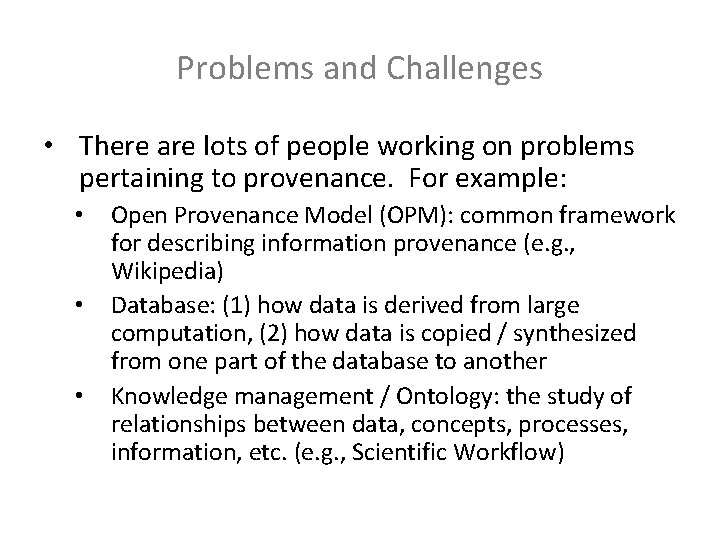 Problems and Challenges

• There are lots of people working on problems pertaining to provenance. For example:
  • Open Provenance Model (OPM): common framework for describing information provenance (e.g., Wikipedia)
  • Database: (1) how data is derived from large computation, (2) how data is copied / synthesized from one part of the database to another
  • Knowledge management / Ontology: the study of relationships between data, concepts, processes, information, etc. (e.g., Scientific Workflow)